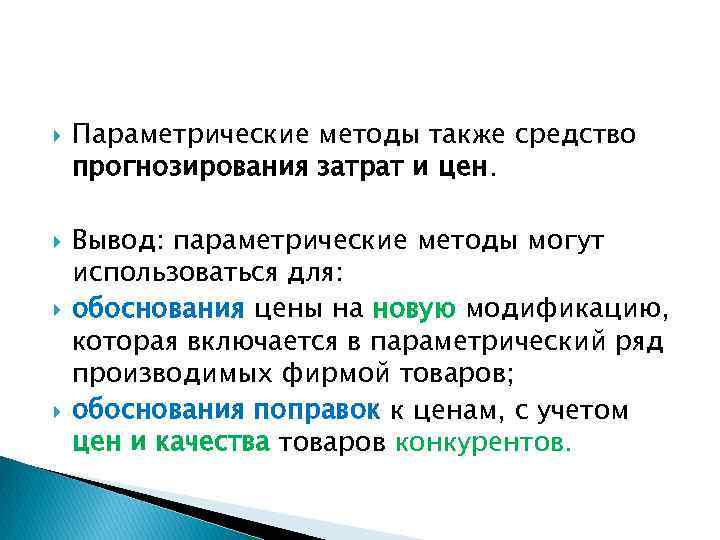 Параметрические методы также средство прогнозирования затрат и цен.

Вывод: параметрические методы могут использоваться для:

обоснования цены на новую модификацию, которая включается в параметрический ряд производимых фирмой товаров;

обоснования поправок к ценам, с учетом цен и качества товаров конкурентов.